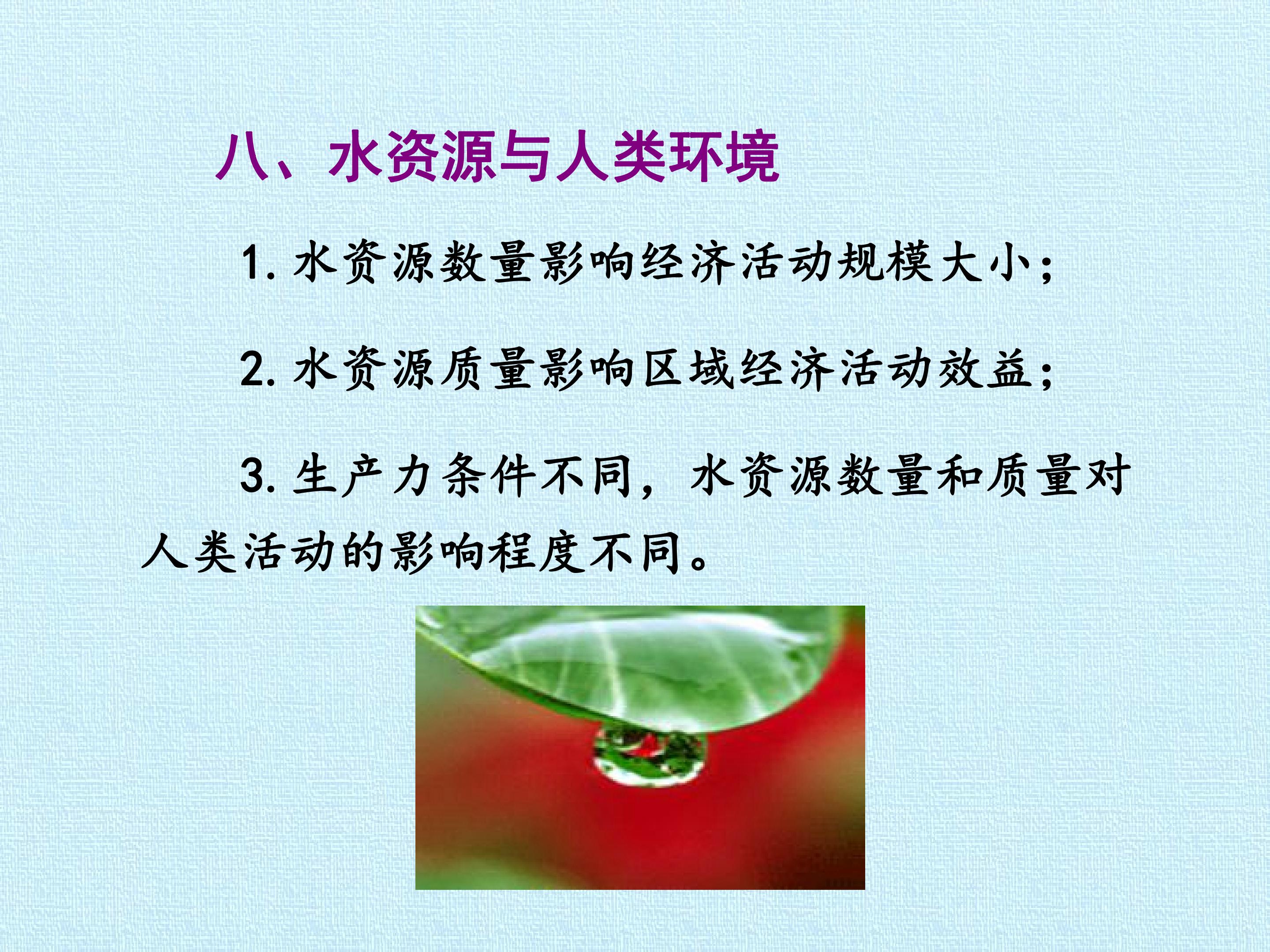 八、水资源与人类环境

1.水资源数量影响经济活动规模大小;

2.水资源质量影响区域经济活动效益;

3.生产力条件不同,水资源数量和质量对人类活动的影响程度不同。